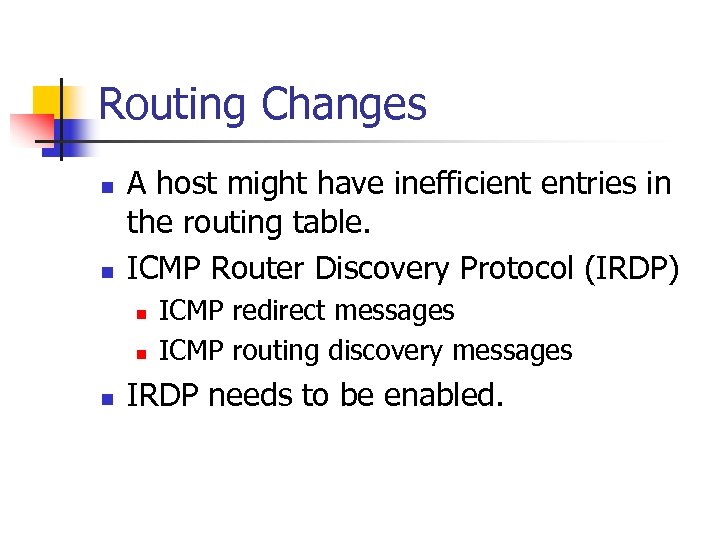 Routing Changes

- A host might have inefficient entries in the routing table.
- ICMP Router Discovery Protocol (IRDP)
  - ICMP redirect messages
  - ICMP routing discovery messages
- IRDP needs to be enabled.